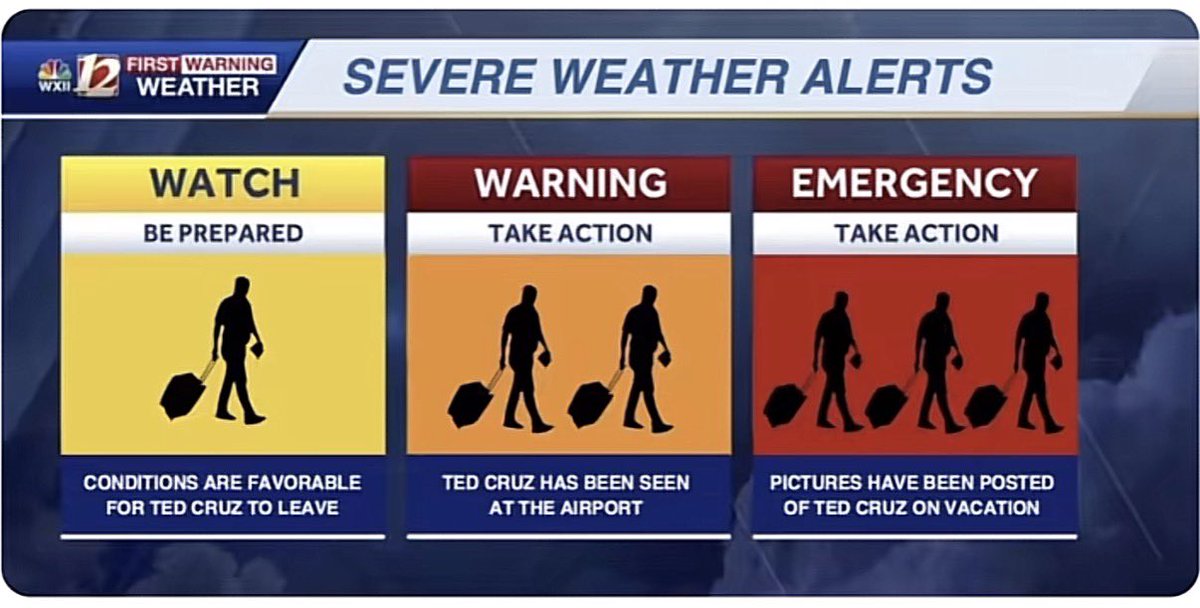 WXII 12 FIRST WARNING WEATHER

SEVERE WEATHER ALERTS

WATCH
BE PREPARED
CONDITIONS ARE FAVORABLE FOR TED CRUZ TO LEAVE

WARNING
TAKE ACTION
TED CRUZ HAS BEEN SEEN AT THE AIRPORT

EMERGENCY
TAKE ACTION
PICTURES HAVE BEEN POSTED OF TED CRUZ ON VACATION